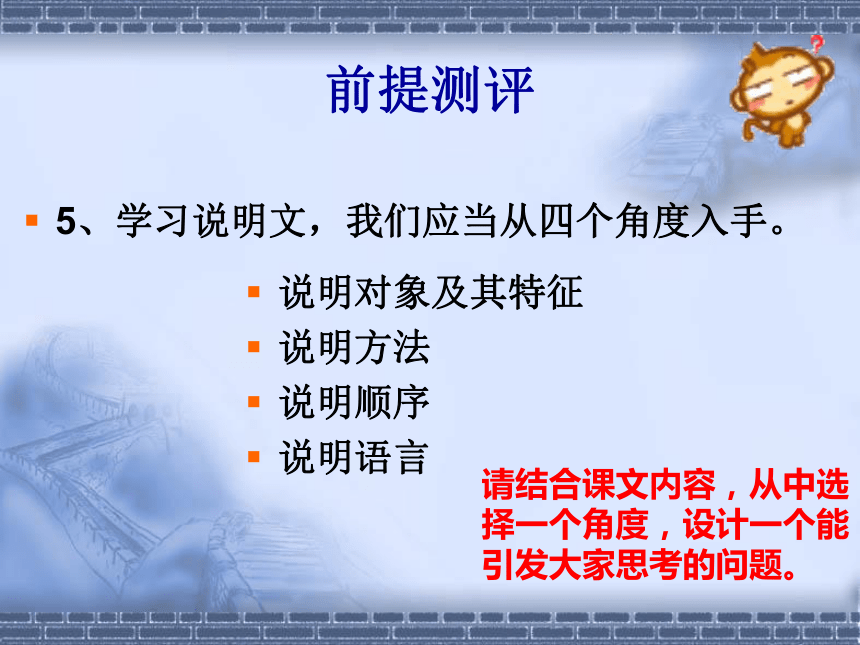 前提测评

5、学习说明文，我们应当从四个角度入手。

说明对象及其特征

说明方法

说明顺序

说明语言

请结合课文内容，从中选择一个角度，设计一个能引发大家思考的问题。